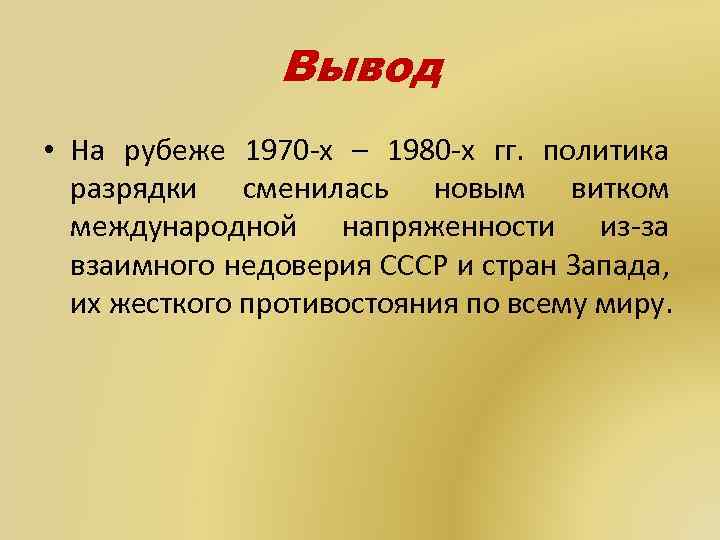 Вывод

• На рубеже 1970-х – 1980-х гг. политика разрядки сменилась новым витком международной напряженности из-за взаимного недоверия СССР и стран Запада, их жесткого противостояния по всему миру.